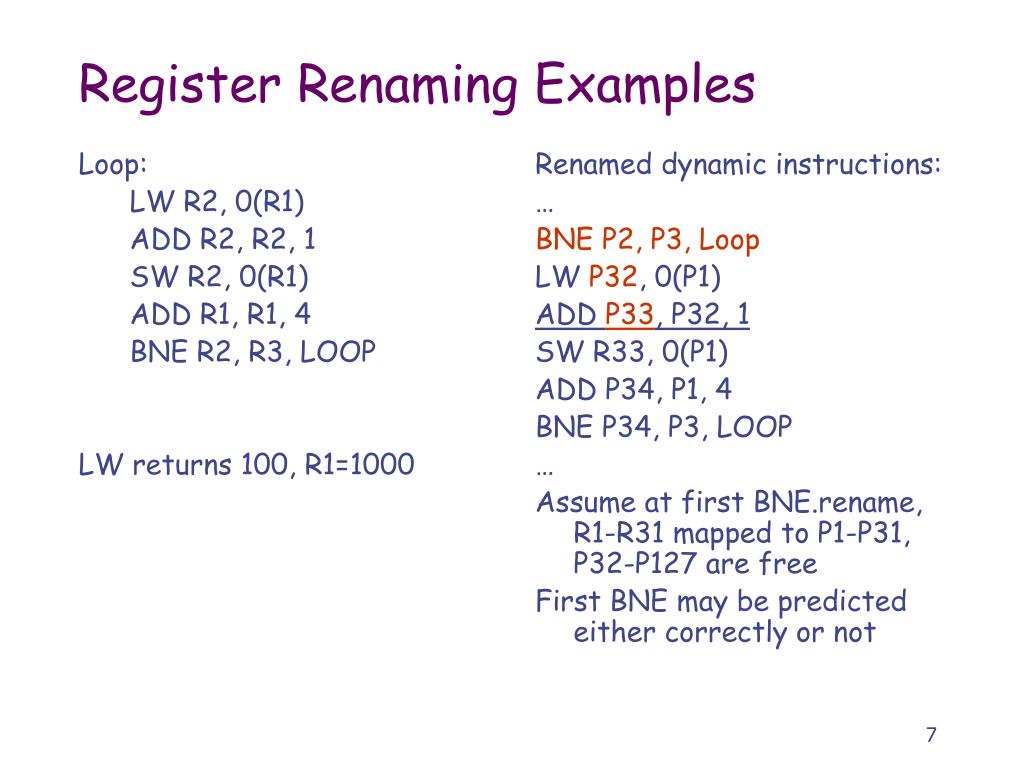 Register Renaming Examples

Loop:
LW R2, 0(R1)
ADD R2, R2, 1
SW R2, 0(R1)
ADD R1, R1, 4
BNE R2, R3, LOOP

LW returns 100, R1=1000

Renamed dynamic instructions:
…
BNE P2, P3, Loop
LW P32, 0(P1)
ADD P33, P32, 1
SW R33, 0(P1)
ADD P34, P1, 4
BNE P34, P3, LOOP
…
Assume at first BNE.rename, R1-R31 mapped to P1-P31, P32-P127 are free
First BNE may be predicted either correctly or not

7